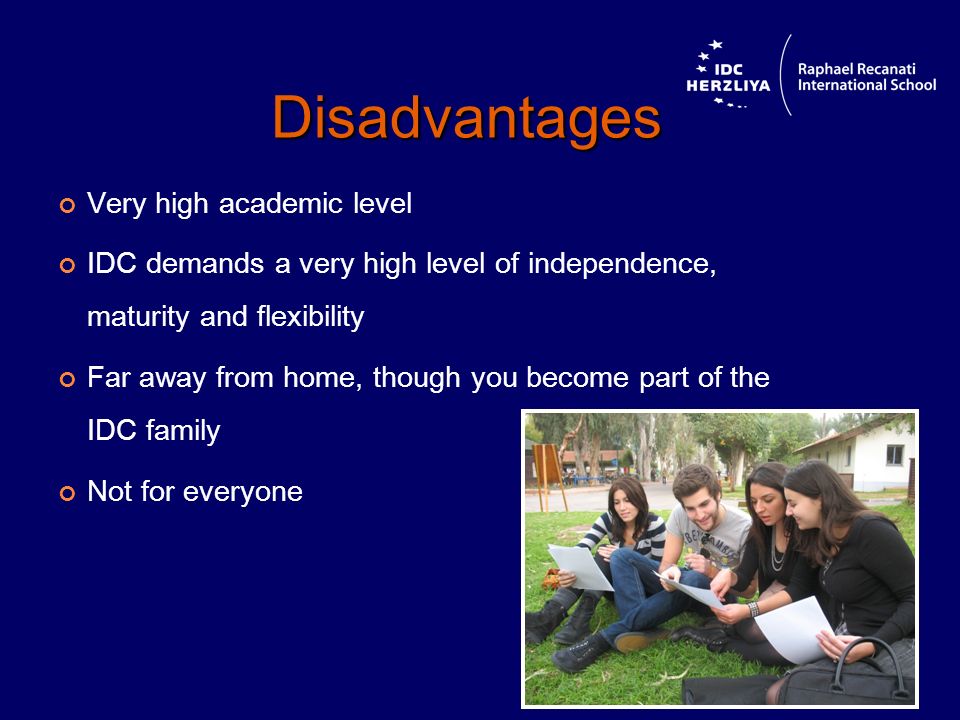 IDC HERZLIYA

Raphael Recanati International School

Disadvantages

Very high academic level

IDC demands a very high level of independence, maturity and flexibility

Far away from home, though you become part of the IDC family

Not for everyone